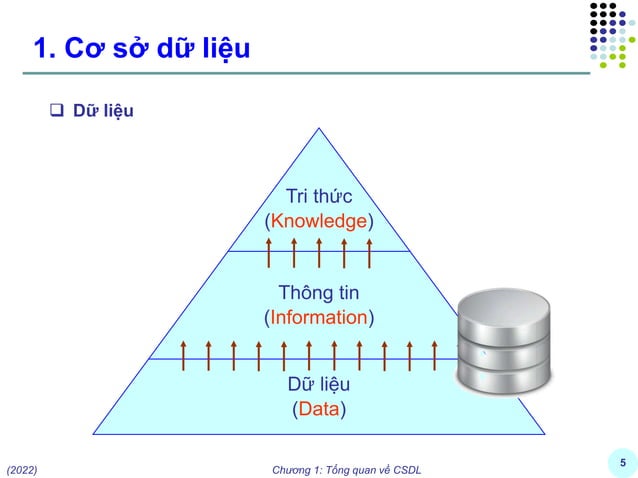 1. Cơ sở dữ liệu

❑ Dữ liệu

Tri thức
(Knowledge)

Thông tin
(Information)

Dữ liệu
(Data)

(2022)

Chương 1: Tổng quan về CSDL

5